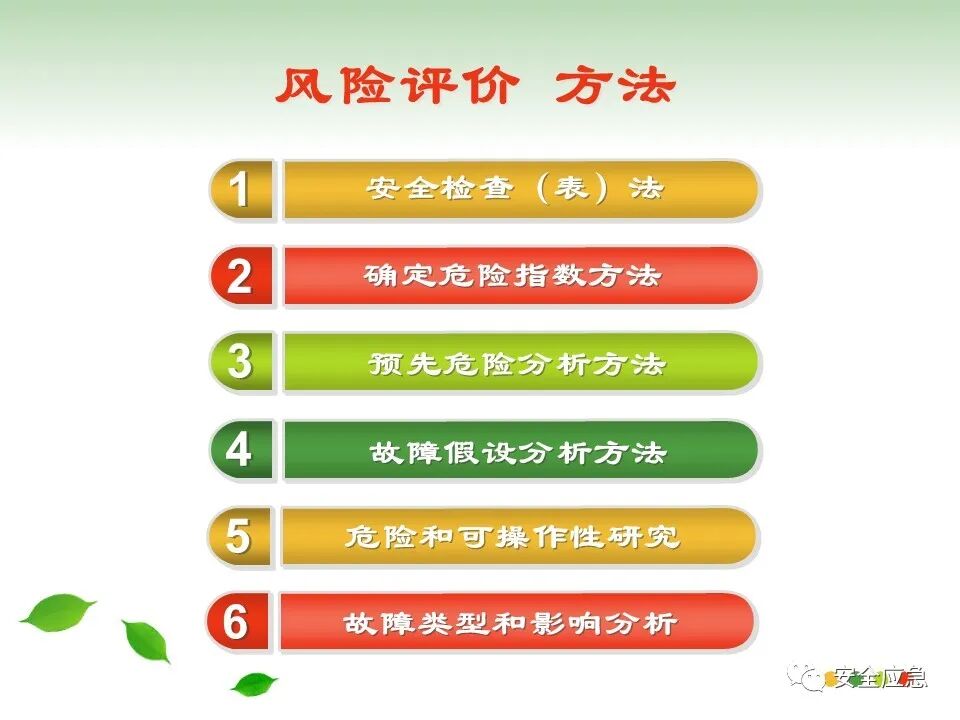 风险评价 方法

1 安全检查（表）法

2 确定危险指数方法

3 预先危险分析方法

4 故障假设分析方法

5 危险和可操作性研究

6 故障类型和影响分析

安全应急